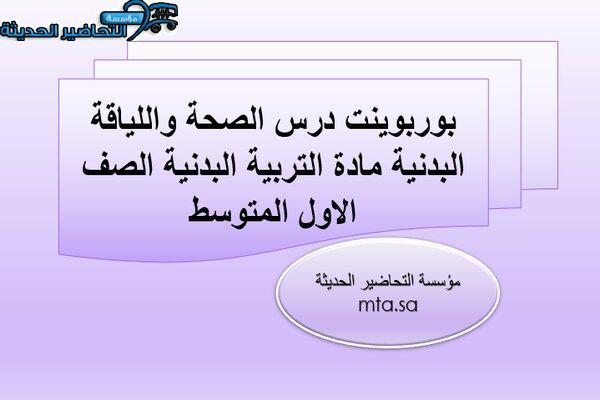 مؤسسة التحاضير الحديثة

بوربوينت درس الصحة واللياقة البدنية مادة التربية البدنية الصف الاول المتوسط

مؤسسة التحاضير الحديثة
mta.sa